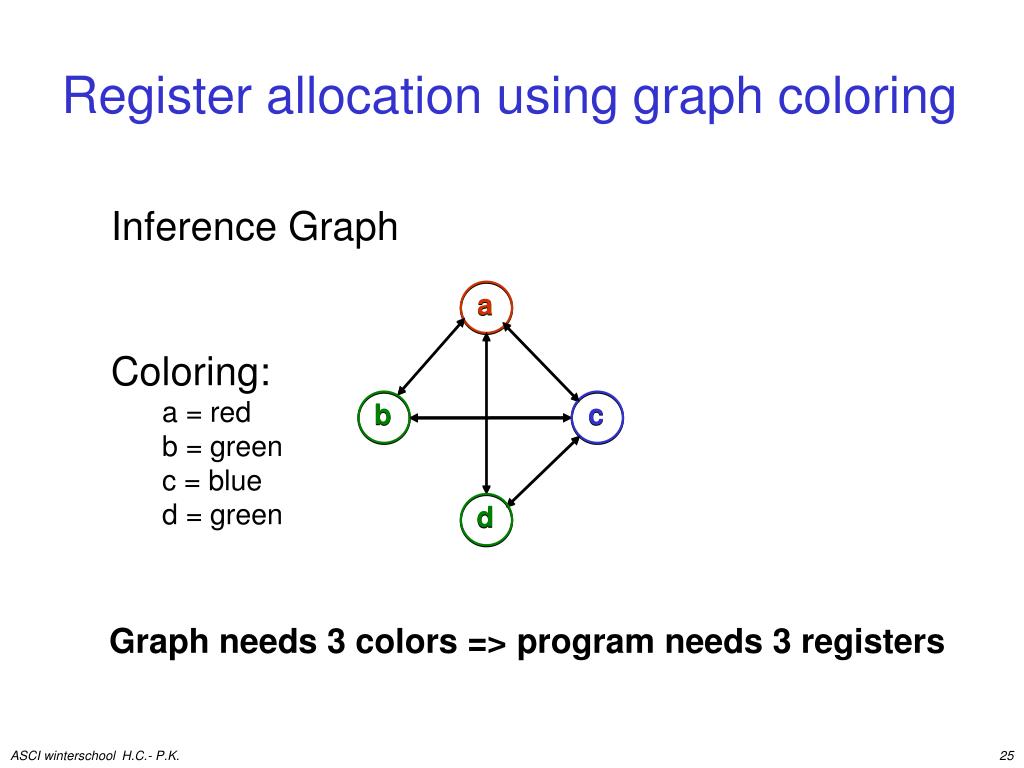 Register allocation using graph coloring

Inference Graph

Coloring:
a = red
b = green
c = blue
d = green

a

b

c

d

Graph needs 3 colors => program needs 3 registers

ASCI winterschool H.C.- P.K.

25